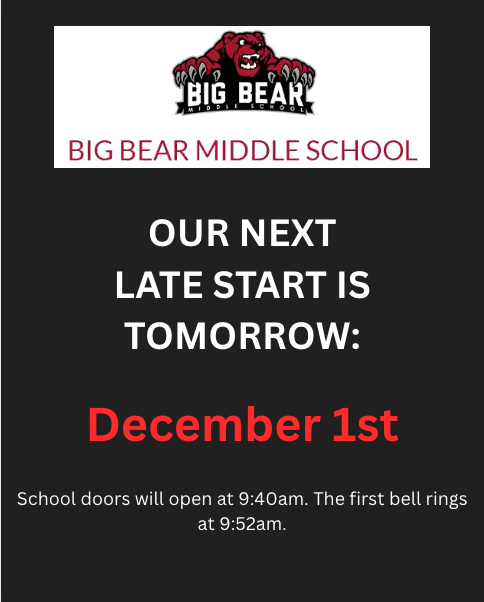 BIG BEAR
MIDDLE SCHOOL

BIG BEAR MIDDLE SCHOOL

OUR NEXT LATE START IS TOMORROW:

December 1st

School doors will open at 9:40am. The first bell rings at 9:52am.